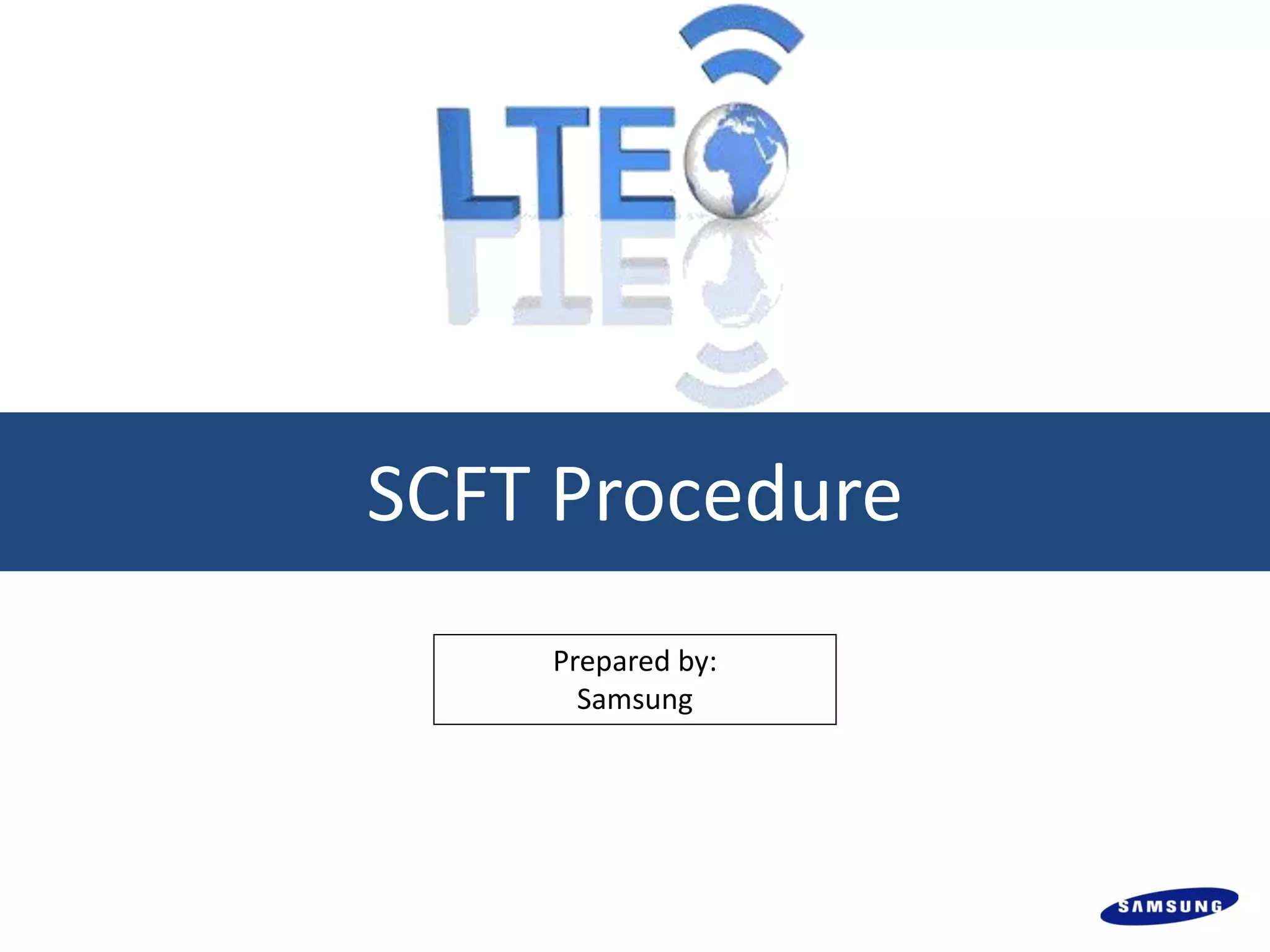 LTE

SCFT Procedure

Prepared by:
Samsung

SAMSUNG